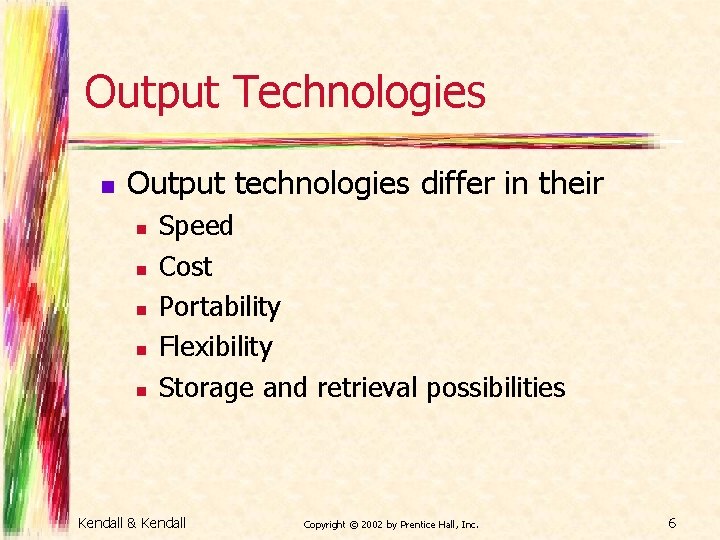 Output Technologies

- Output technologies differ in their
  - Speed
  - Cost
  - Portability
  - Flexibility
  - Storage and retrieval possibilities

Kendall & Kendall

Copyright © 2002 by Prentice Hall, Inc.

6